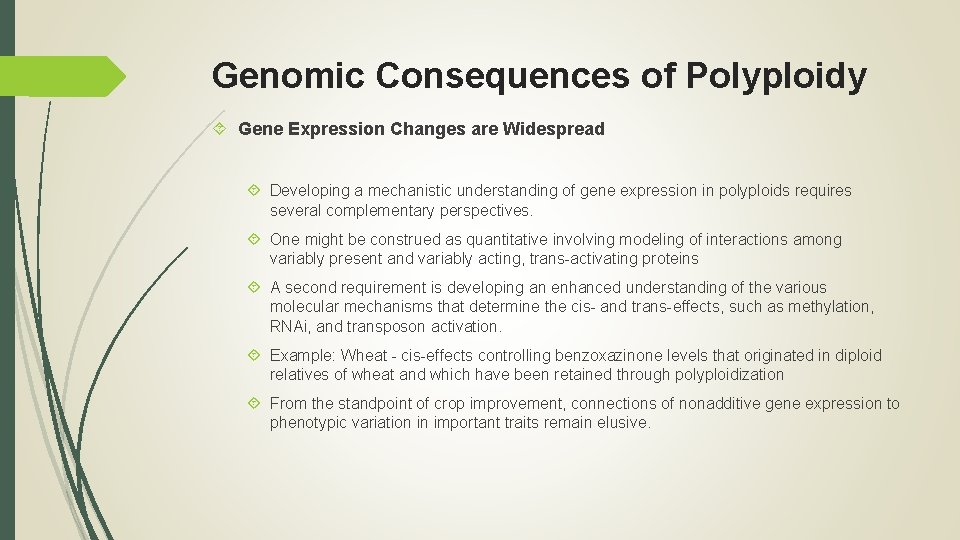 Genomic Consequences of Polyploidy

Gene Expression Changes are Widespread

Developing a mechanistic understanding of gene expression in polyploids requires several complementary perspectives.

One might be construed as quantitative involving modeling of interactions among variably present and variably acting, trans-activating proteins

A second requirement is developing an enhanced understanding of the various molecular mechanisms that determine the cis- and trans-effects, such as methylation, RNAi, and transposon activation.

Example: Wheat - cis-effects controlling benzoxazinone levels that originated in diploid relatives of wheat and which have been retained through polyploidization

From the standpoint of crop improvement, connections of nonadditive gene expression to phenotypic variation in important traits remain elusive.